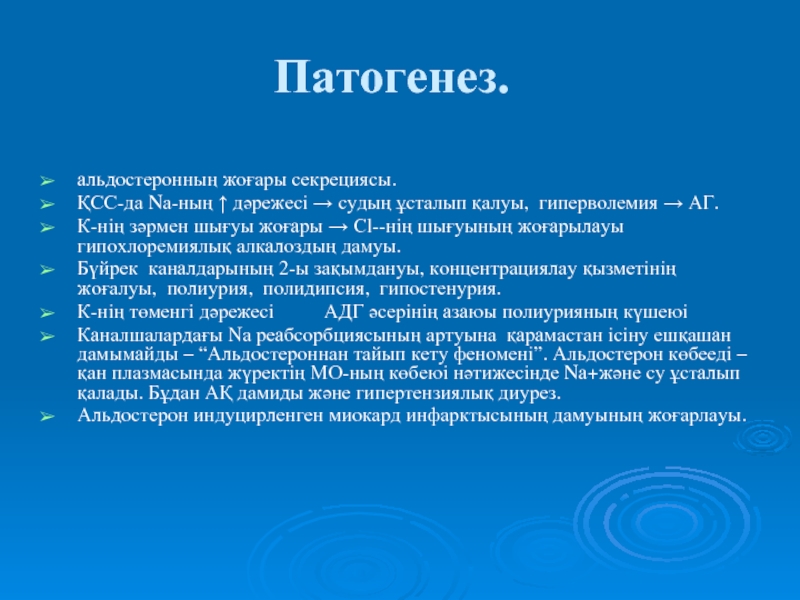 Патогенез.

➢ альдостеронның жоғары секрециясы.
➢ ҚСС-да Na-ның ↑ дәрежесі → судың ұсталып қалуы, гиперволемия → АГ.
➢ К-нің зәрмен шығуы жоғары → Cl--нің шығуының жоғарылауы гипохлоремиялық алкалоздың дамуы.
➢ Бүйрек каналдарының 2-ы зақымдануы, концентрациялау қызметінің жоғалуы, полиурия, полидипсия, гипостенурия.
➢ К-нің төменгі дәрежесі АДГ әсерінің азаюы полиурияның күшеюі
➢ Каналшалардағы Na реабсорбциясының артуына қарамастан ісіну ешқашан дамымайды – “Альдостероннан тайып кету феномені”. Альдостерон көбееді – қан плазмасында жүректің МО-ның көбеюі нәтижесінде Na+және су ұсталып қалады. Бұдан АҚ дамиды және гипертензиялық диурез.
➢ Альдостерон индуцирленген миокард инфарктысының дамуының жоғарлауы.